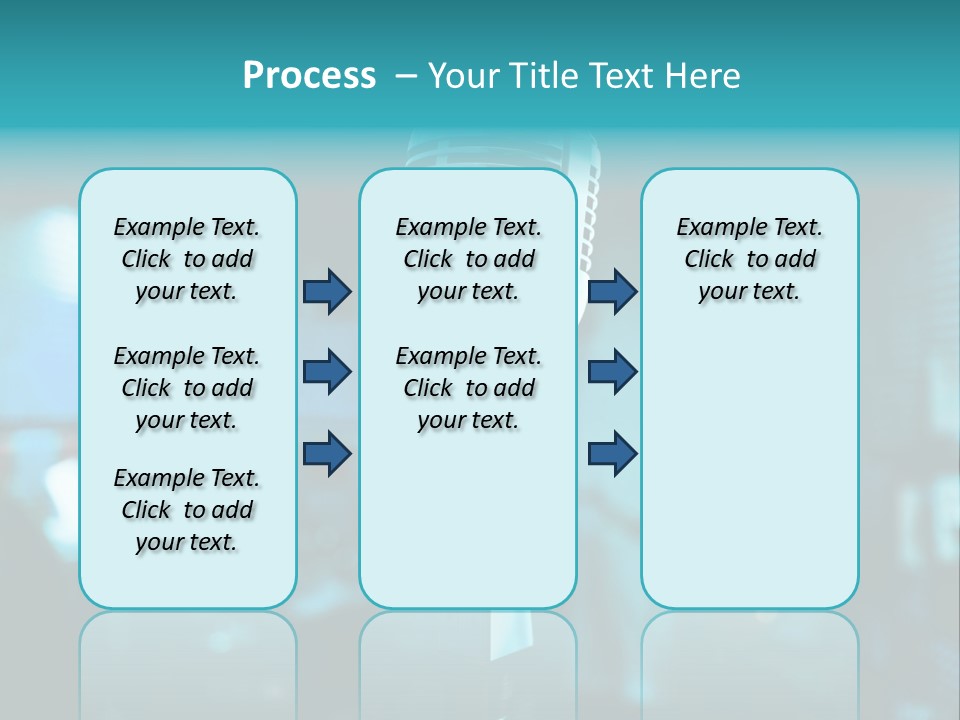 Process – Your Title Text Here

Example Text. Click to add your text.

Example Text. Click to add your text.

Example Text. Click to add your text.

Example Text. Click to add your text.

Example Text. Click to add your text.

Example Text. Click to add your text.